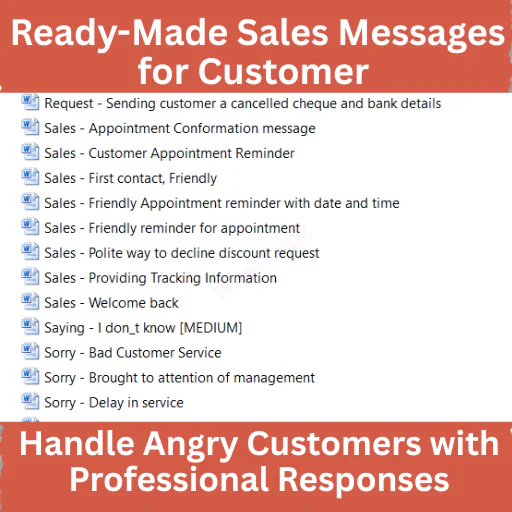 Ready-Made Sales Messages for Customer

Request - Sending customer a cancelled cheque and bank details
Sales - Appointment Conformation message
Sales - Customer Appointment Reminder
Sales - First contact, Friendly
Sales - Friendly Appointment reminder with date and time
Sales - Friendly reminder for appointment
Sales - Polite way to decline discount request
Sales - Providing Tracking Information
Sales - Welcome back
Saying - I don_t know [MEDIUM]
Sorry - Bad Customer Service
Sorry - Brought to attention of management
Sorry - Delay in service

Handle Angry Customers with Professional Responses